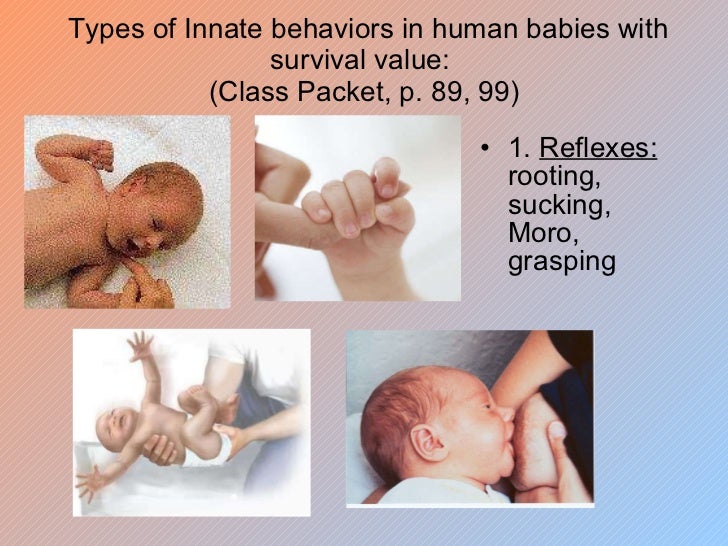 Types of Innate behaviors in human babies with survival value:
(Class Packet, p. 89, 99)

• 1. Reflexes: rooting, sucking, Moro, grasping